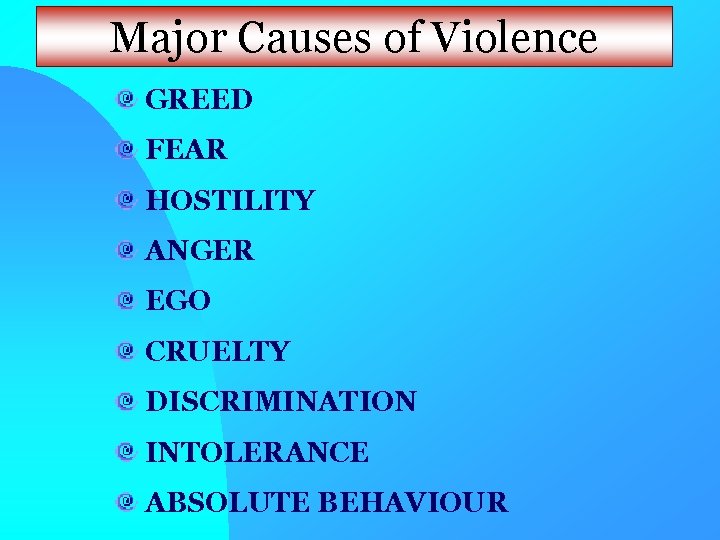 Major Causes of Violence

GREED
FEAR
HOSTILITY
ANGER
EGO
CRUELTY
DISCRIMINATION
INTOLERANCE
ABSOLUTE BEHAVIOUR